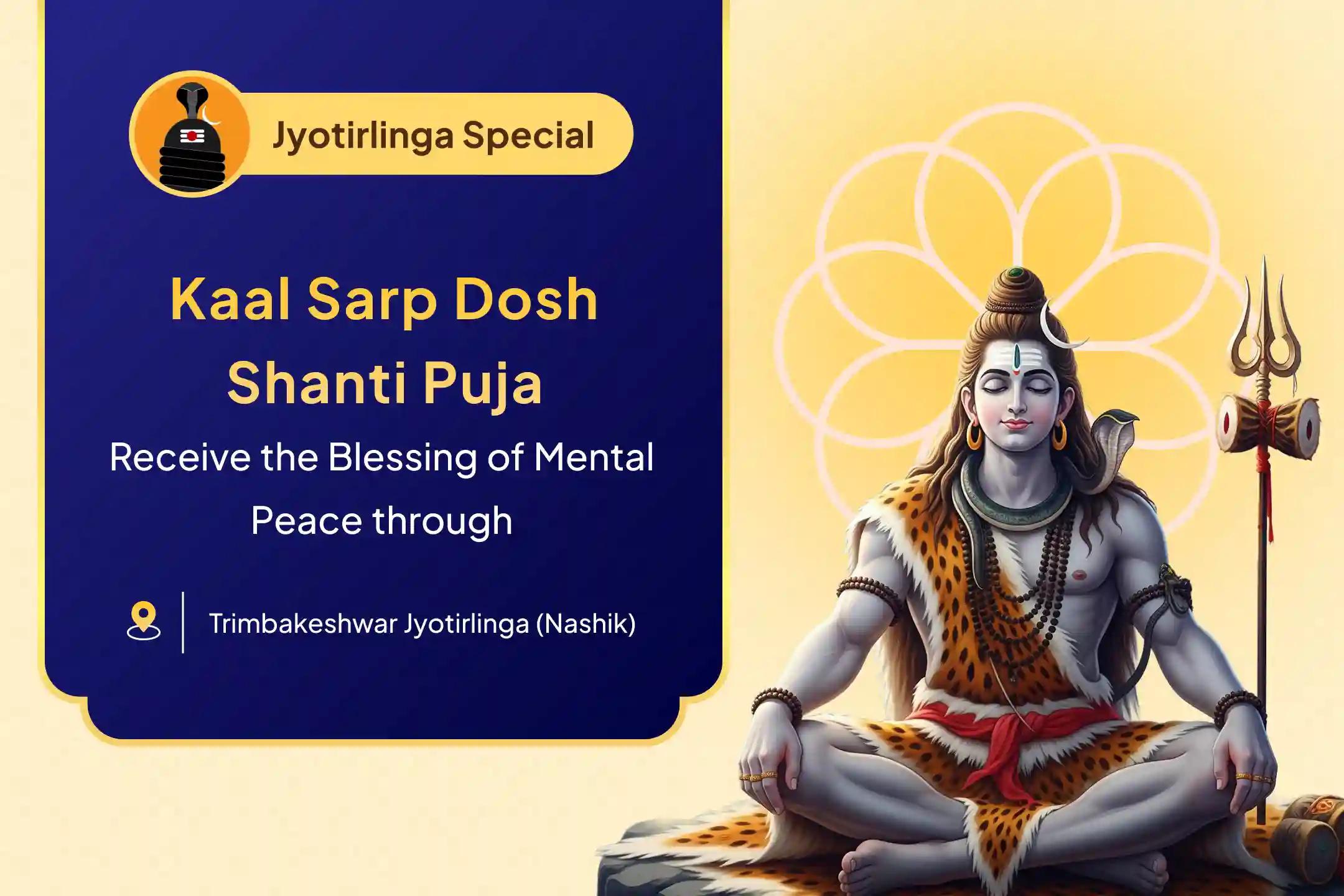 Jyotirlinga Special

Kaal Sarp Dosh Shanti Puja

Receive the Blessing of Mental Peace through

Trimbakeshwar Jyotirlinga (Nashik)